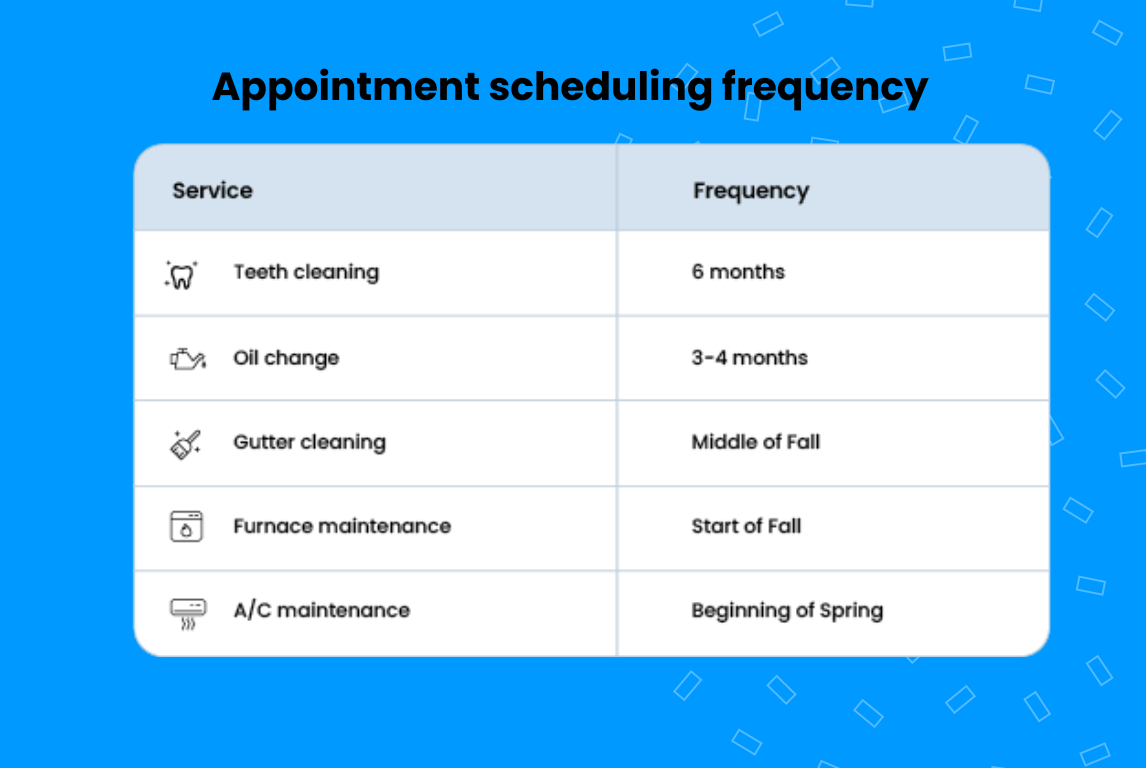 Appointment scheduling frequency

| Service | Frequency |
|---|---|
| Teeth cleaning | 6 months |
| Oil change | 3-4 months |
| Gutter cleaning | Middle of Fall |
| Furnace maintenance | Start of Fall |
| A/C maintenance | Beginning of Spring |